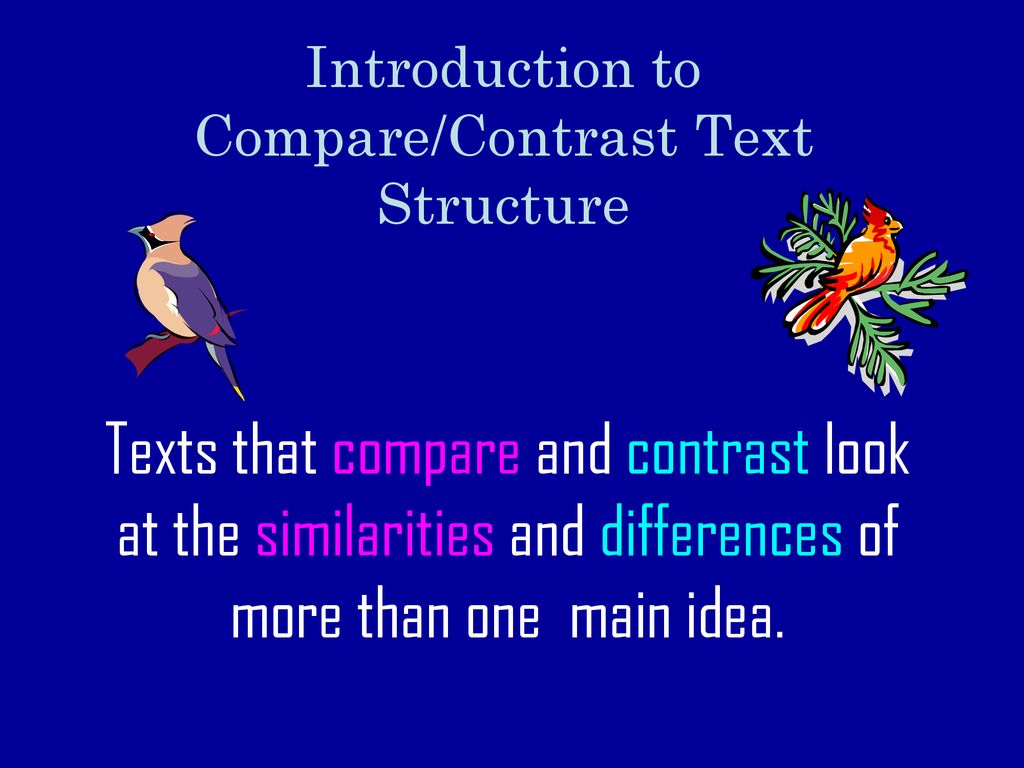 Introduction to Compare/Contrast Text Structure

Texts that compare and contrast look at the similarities and differences of more than one  main idea.